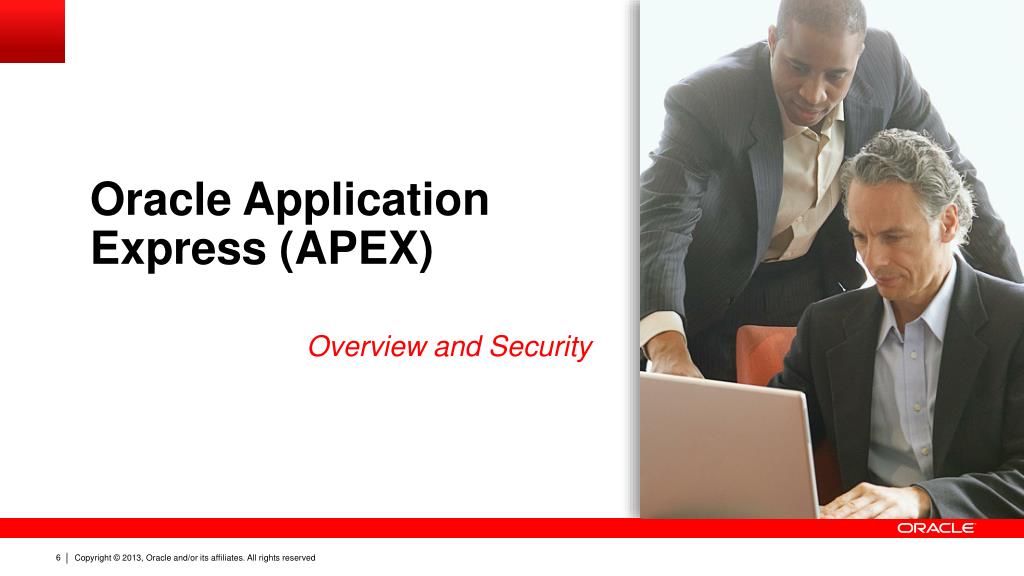 Oracle Application Express (APEX)

Overview and Security

ORACLE

6 | Copyright © 2013, Oracle and/or its affiliates. All rights reserved